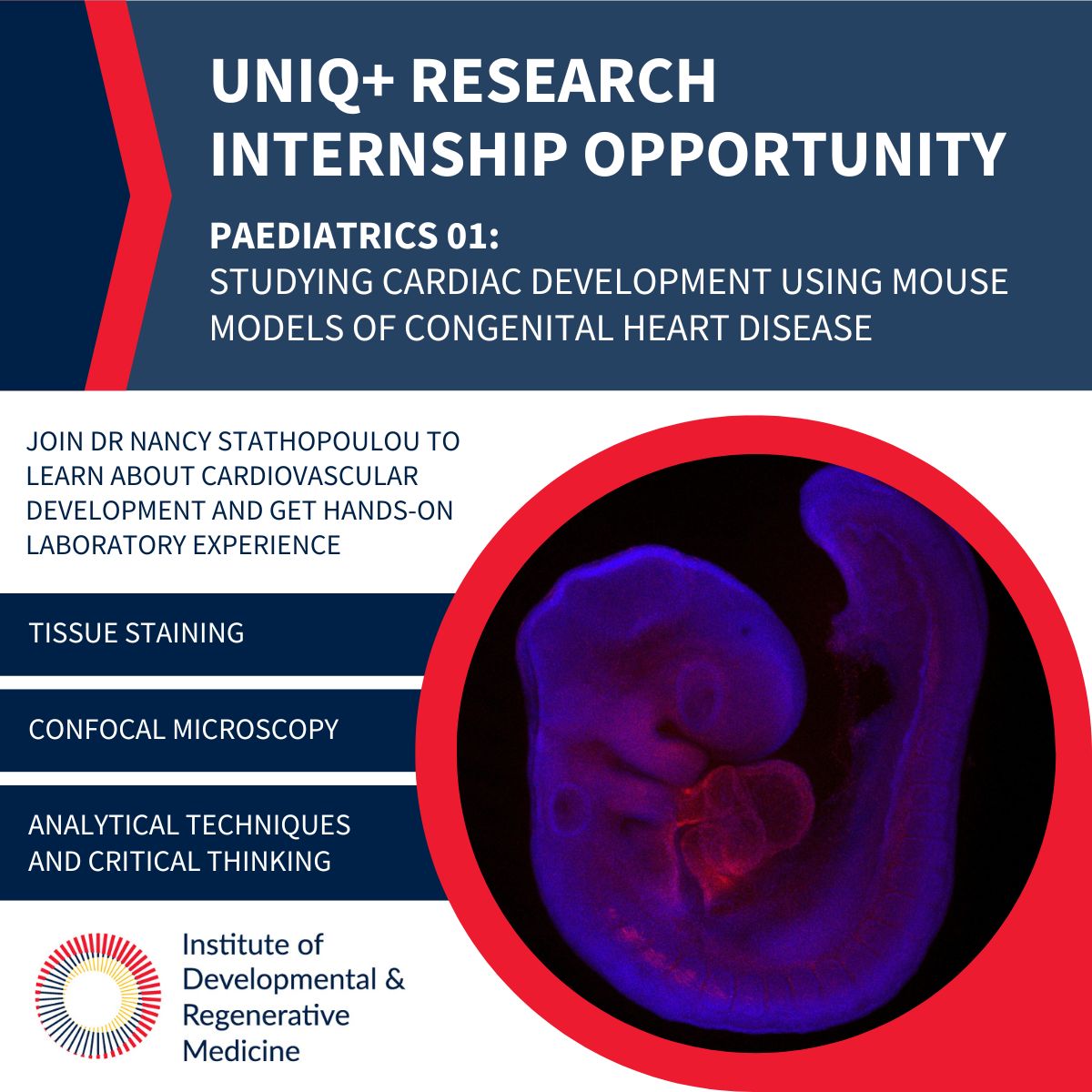 UNIQ+ RESEARCH INTERNSHIP OPPORTUNITY

PAEDIATRICS 01:
STUDYING CARDIAC DEVELOPMENT USING MOUSE MODELS OF CONGENITAL HEART DISEASE

JOIN DR NANCY STATHOPOULOU TO LEARN ABOUT CARDIOVASCULAR DEVELOPMENT AND GET HANDS-ON LABORATORY EXPERIENCE

TISSUE STAINING

CONFOCAL MICROSCOPY

ANALYTICAL TECHNIQUES AND CRITICAL THINKING

Institute of Developmental & Regenerative Medicine